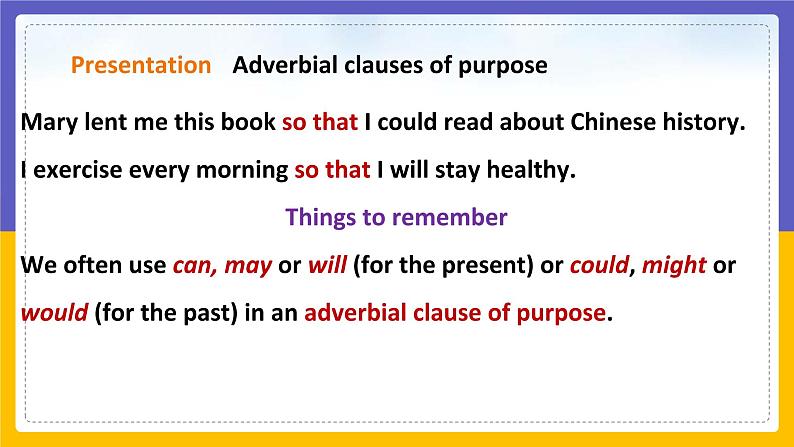 Presentation Adverbial clauses of purpose

Mary lent me this book so that I could read about Chinese history.

I exercise every morning so that I will stay healthy.

Things to remember

We often use can, may or will (for the present) or could, might or would (for the past) in an adverbial clause of purpose.